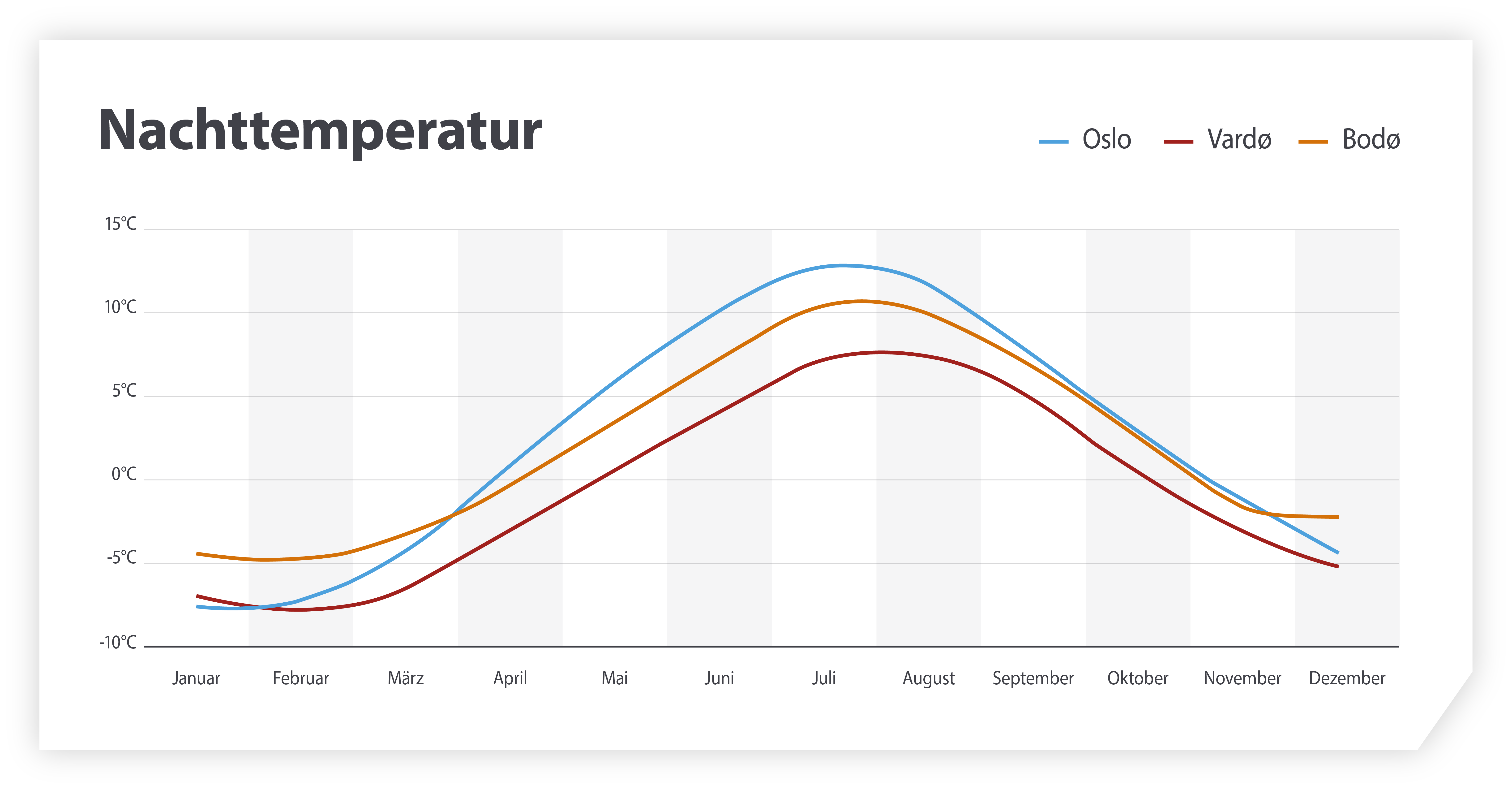 Nachttemperatur

Oslo Vardø Bodø

15°C
10°C
5°C
0°C
-5°C
-10°C

Januar Februar März April Mai Juni Juli August September Oktober November Dezember